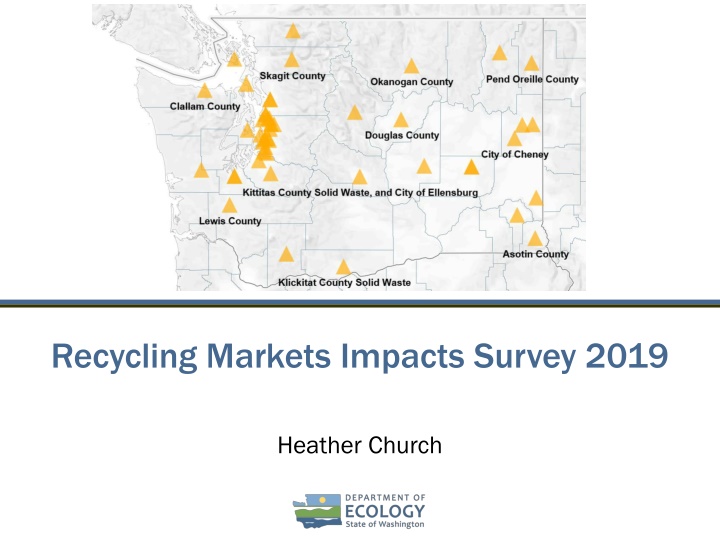 Skagit County
Okanogan County
Pend Oreille County
Clallam County
Douglas County
City of Cheney
Kittitas County Solid Waste, and City of Ellensburg
Lewis County
Asotin County
Klickitat County Solid Waste

Recycling Markets Impacts Survey 2019

Heather Church

DEPARTMENT OF
ECOLOGY
State of Washington